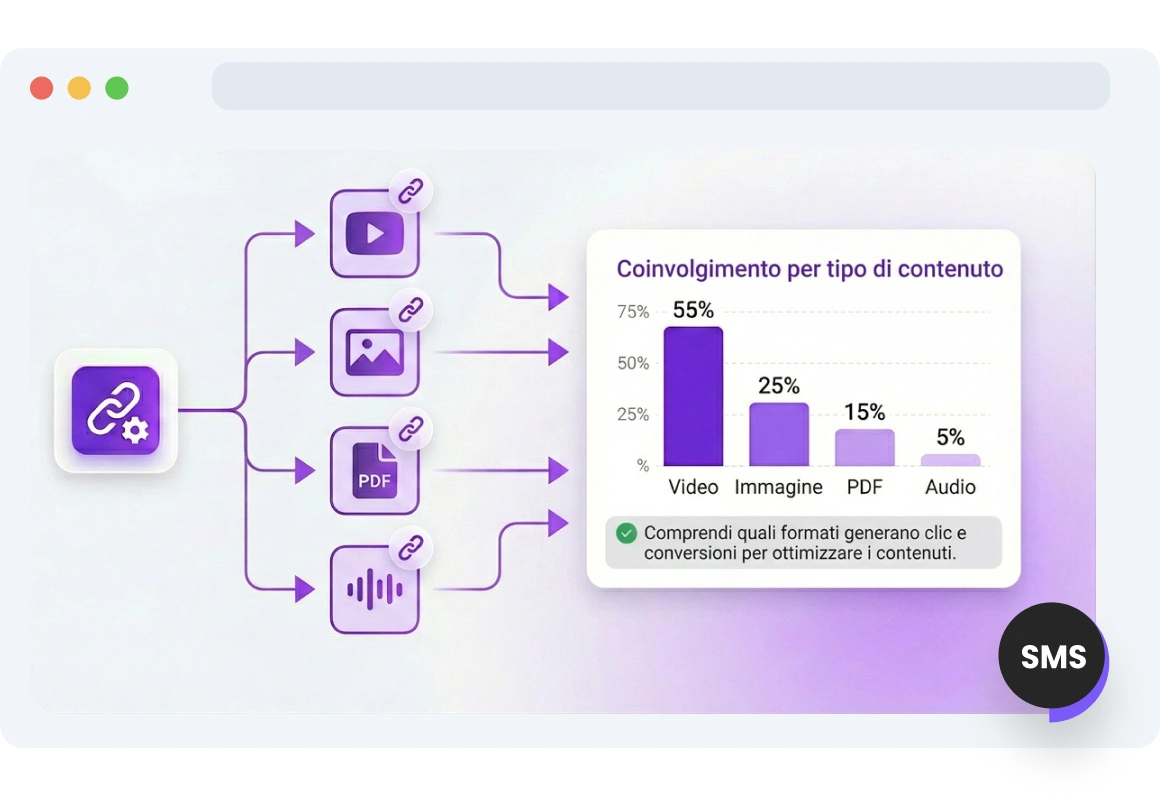 PDF

Coinvolgimento per tipo di contenuto

75%
50%
25%
%

55%
25%
15%
5%

Video
Immagine
PDF
Audio

Comprendi quali formati generano clic e conversioni per ottimizzare i contenuti.

SMS